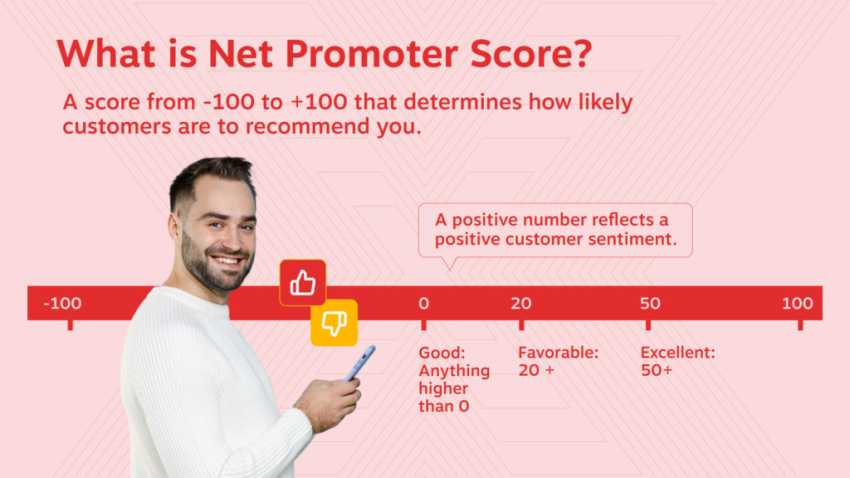 What is Net Promoter Score?

A score from -100 to +100 that determines how likely customers are to recommend you.

A positive number reflects a positive customer sentiment.

-100

0

20

50

100

Good: Anything higher than 0

Favorable: 20 +

Excellent: 50+